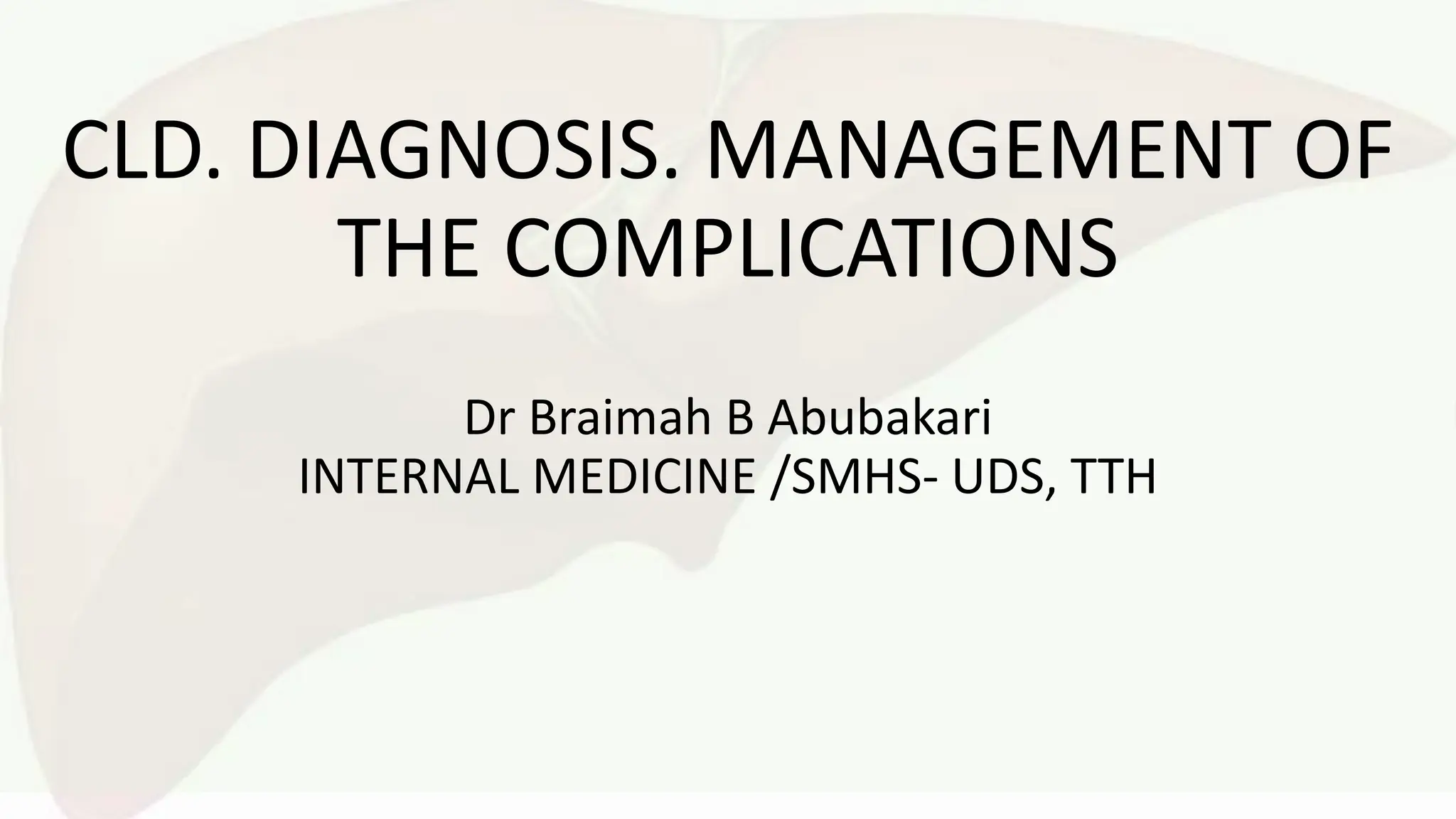 CLD. DIAGNOSIS. MANAGEMENT OF THE COMPLICATIONS

Dr Braimah B Abubakari
INTERNAL MEDICINE /SMHS- UDS, TTH